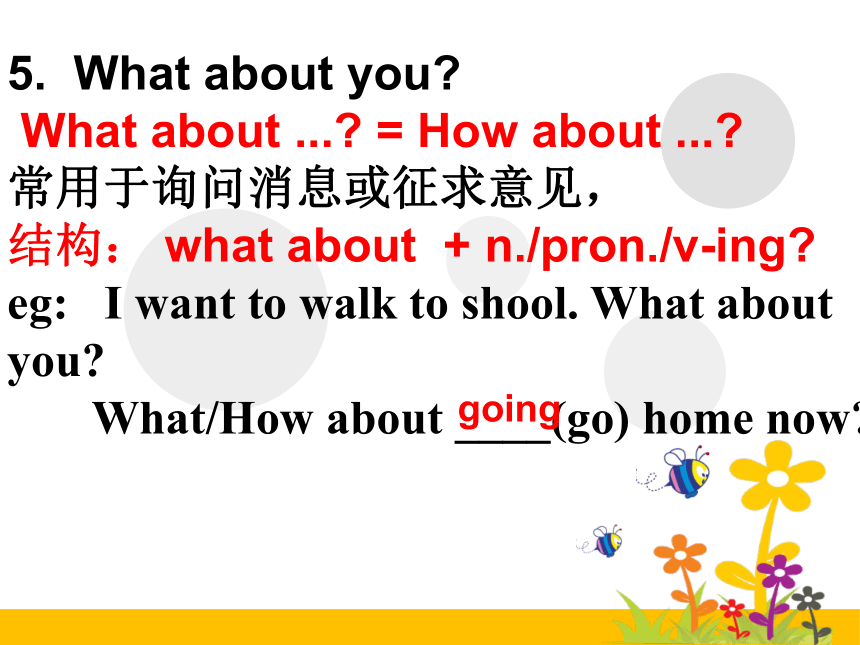 5. What about you?

What about ...? = How about ...?

常用于询问消息或征求意见，

结构： what about + n./pron./v-ing?

eg: I want to walk to shool. What about you?

What/How about going (go) home now?